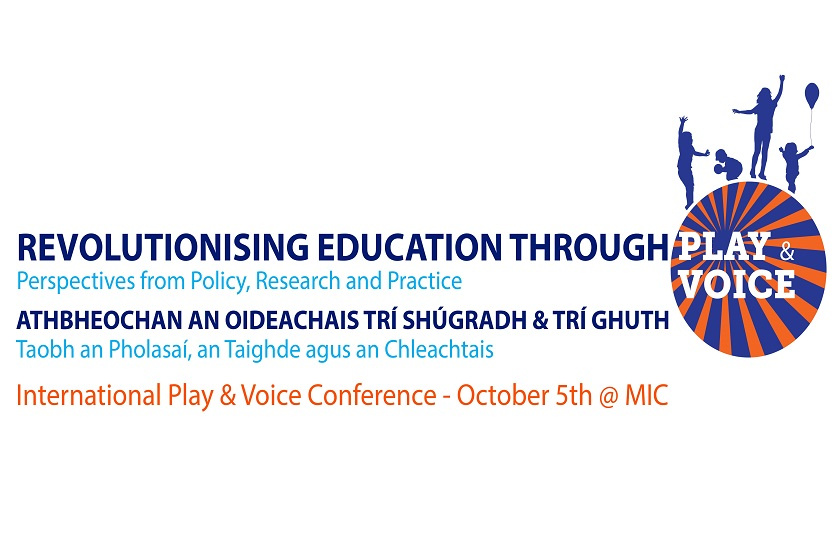 REVOLUTIONISING EDUCATION THROUGH PLAY & VOICE
Perspectives from Policy, Research and Practice
ATHBHEOCHAN AN OIDEACHAIS TRÍ SHÚGRADH & TRÍ GHUTH
Taobh an Pholasaí, an Taighde agus an Chleachtais
International Play & Voice Conference - October 5th @ MIC